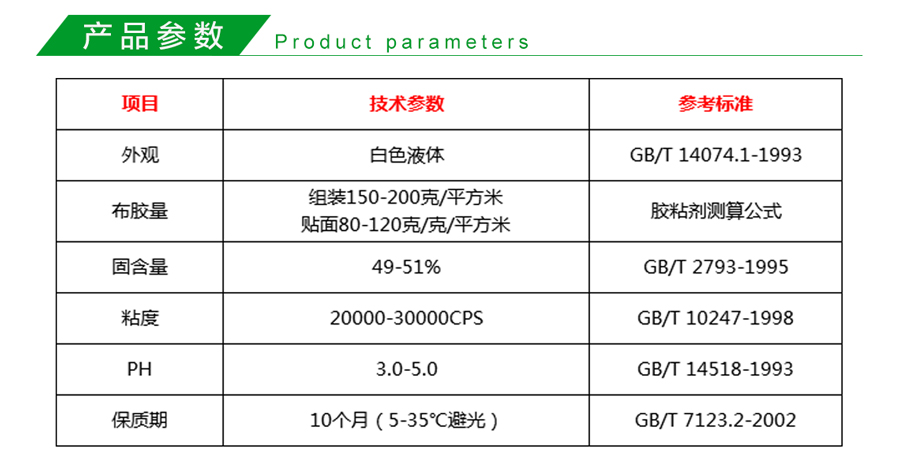 产品参数 Product parameters

| 项目 | 技术参数 | 参考标准 |
|---|---|---|
| 外观 | 白色液体 | GB/T 14074.1-1993 |
| 布胶量 | 组装150-200克/平方米 贴面80-120克/克/平方米 | 胶粘剂测算公式 |
| 固含量 | 49-51% | GB/T 2793-1995 |
| 粘度 | 20000-30000CPS | GB/T 10247-1998 |
| PH | 3.0-5.0 | GB/T 14518-1993 |
| 保质期 | 10个月（5-35℃避光） | GB/T 7123.2-2002 |